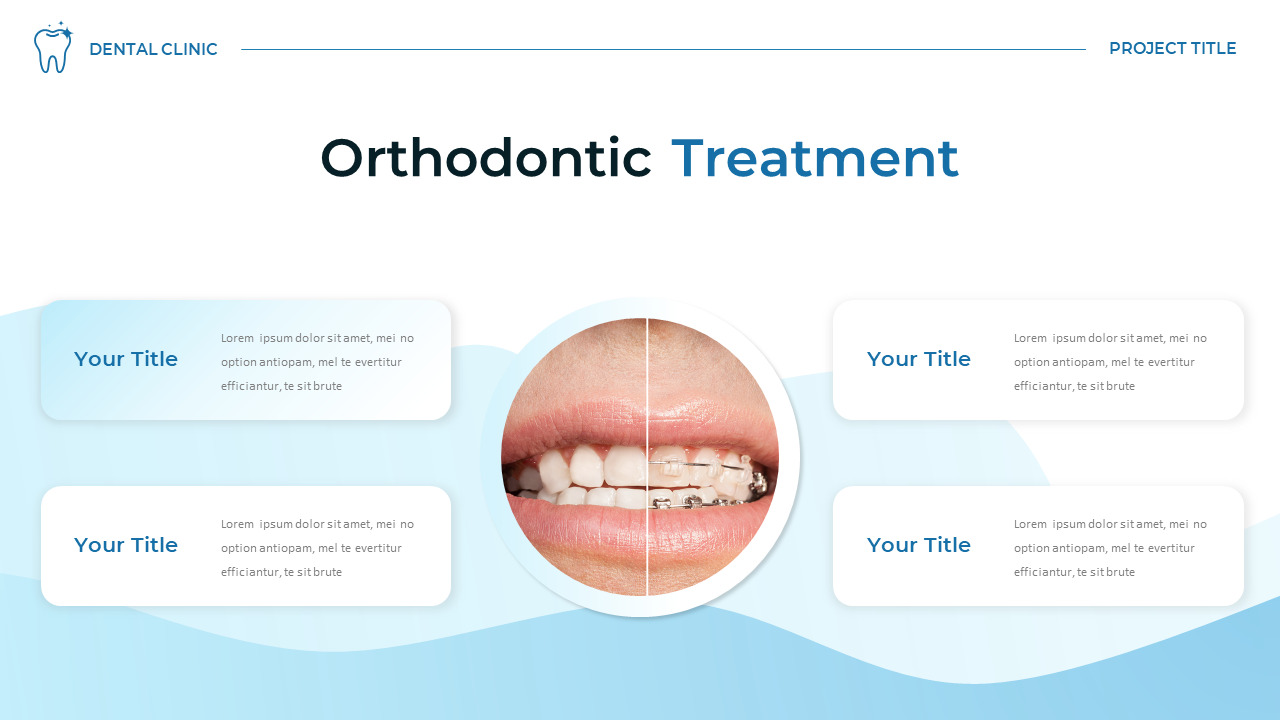 DENTAL CLINIC

PROJECT TITLE

Orthodontic Treatment

Your Title

Lorem ipsum dolor sit amet, mei no option antiopam, mel te evertitur efficiantur, te sit brute

Your Title

Lorem ipsum dolor sit amet, mei no option antiopam, mel te evertitur efficiantur, te sit brute

Your Title

Lorem ipsum dolor sit amet, mei no option antiopam, mel te evertitur efficiantur, te sit brute

Your Title

Lorem ipsum dolor sit amet, mei no option antiopam, mel te evertitur efficiantur, te sit brute